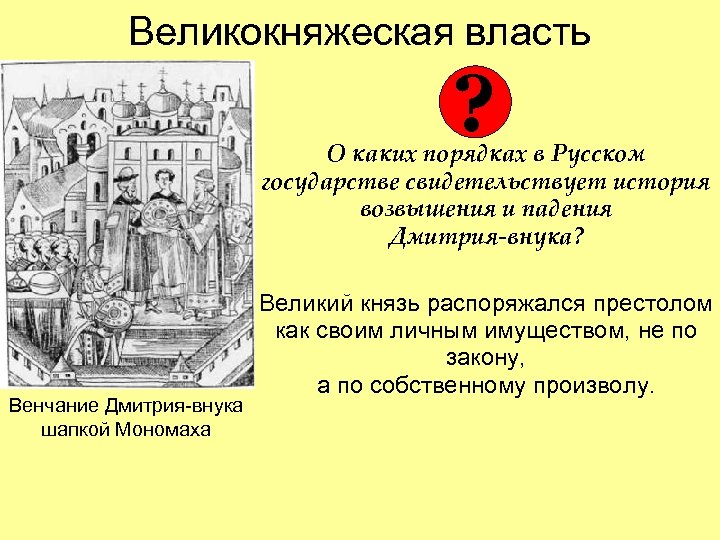 Великокняжеская власть

?

О каких порядках в Русском государстве свидетельствует история возвышения и падения Дмитрия-внука?

Великий князь распоряжался престолом как своим личным имуществом, не по закону,
а по собственному произволу.

Венчание Дмитрия-внука шапкой Мономаха